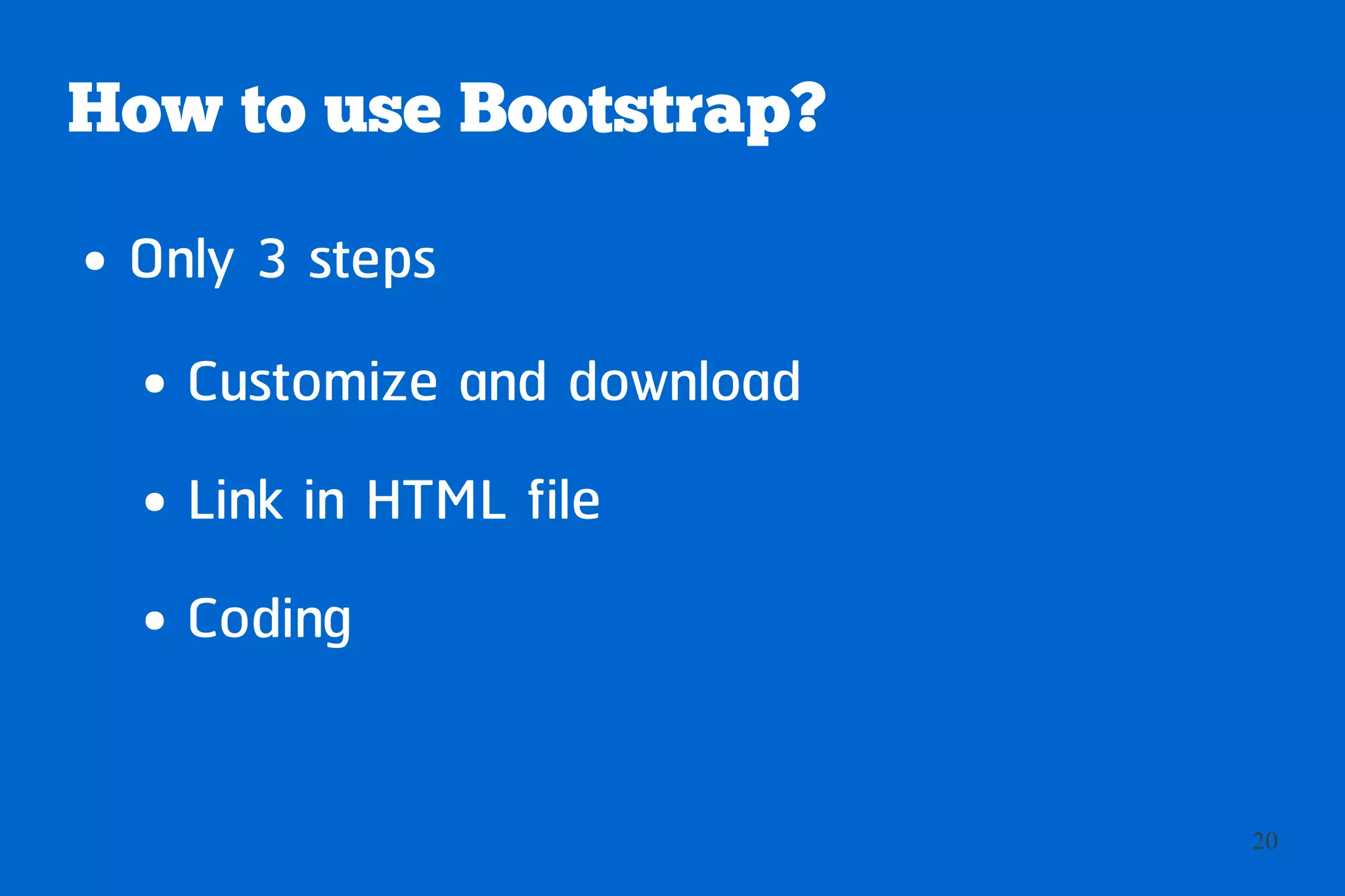 How to use Bootstrap?

• Only 3 steps

• Customize and download

• Link in HTML file

• Coding

20